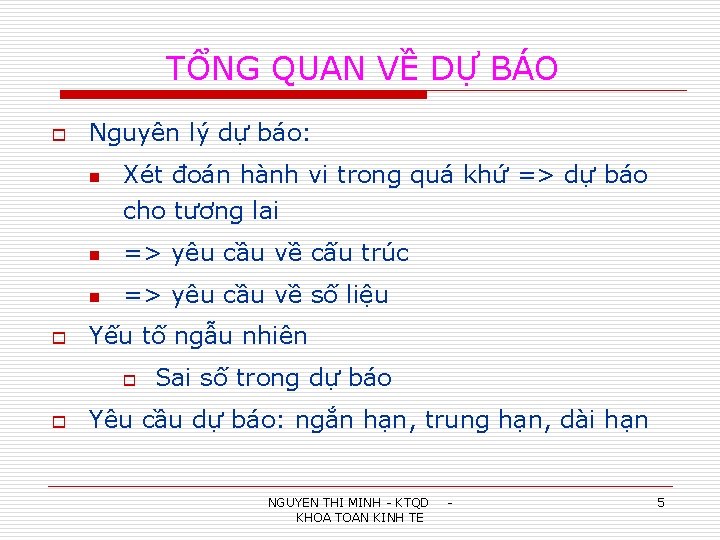 TỔNG QUAN VỀ DỰ BÁO

Nguyên lý dự báo:

Xét đoán hành vi trong quá khứ => dự báo cho tương lai

=> yêu cầu về cấu trúc

=> yêu cầu về số liệu

Yếu tố ngẫu nhiên

Sai số trong dự báo

Yêu cầu dự báo: ngắn hạn, trung hạn, dài hạn

NGUYEN THI MINH - KTQD - KHOA TOAN KINH TE

5